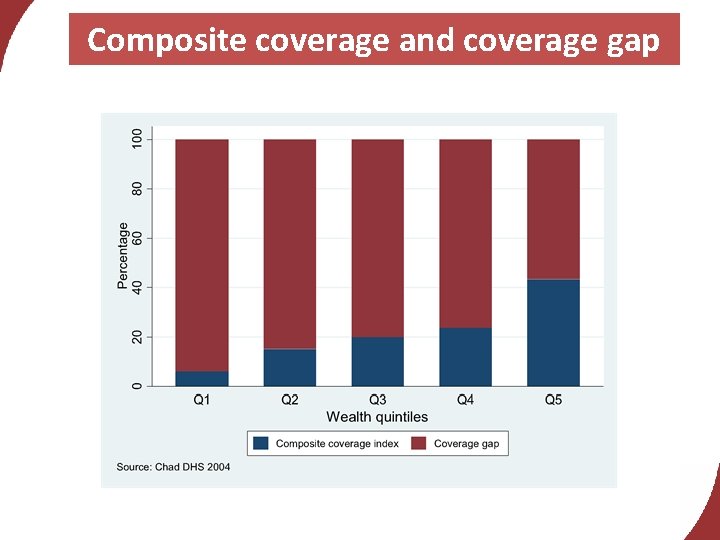 Composite coverage and coverage gap

Percentage

0
20
40
60
80
100

Q1
Q2
Q3
Q4
Q5

Wealth quintiles

Composite coverage index
Coverage gap

Source: Chad DHS 2004